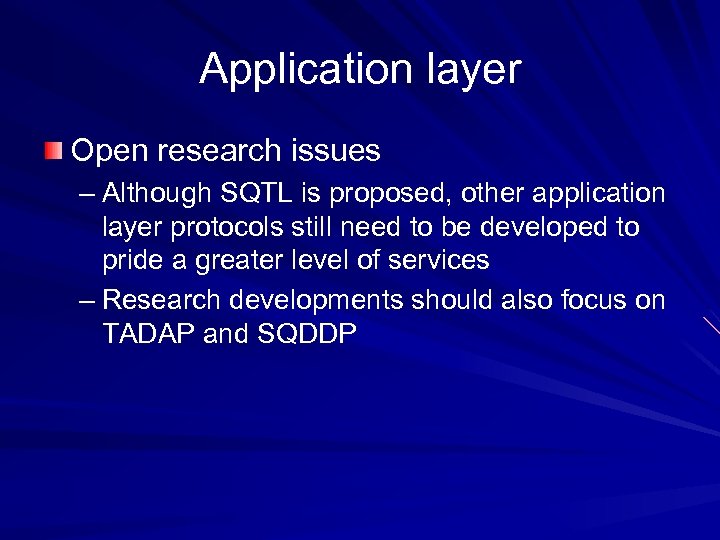 Application layer

Open research issues

– Although SQTL is proposed, other application layer protocols still need to be developed to pride a greater level of services

– Research developments should also focus on TADAP and SQDDP